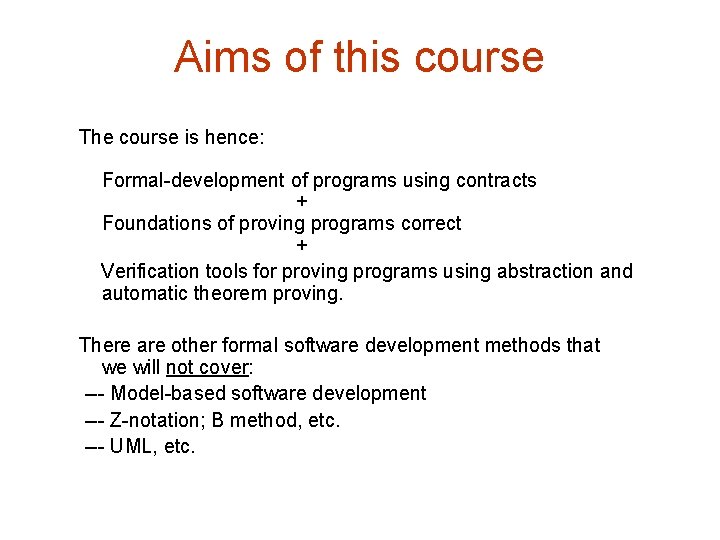 Aims of this course

The course is hence:

Formal-development of programs using contracts
+
Foundations of proving programs correct
+
Verification tools for proving programs using abstraction and automatic theorem proving.

There are other formal software development methods that we will not cover:
--- Model-based software development
--- Z-notation; B method, etc.
--- UML, etc.